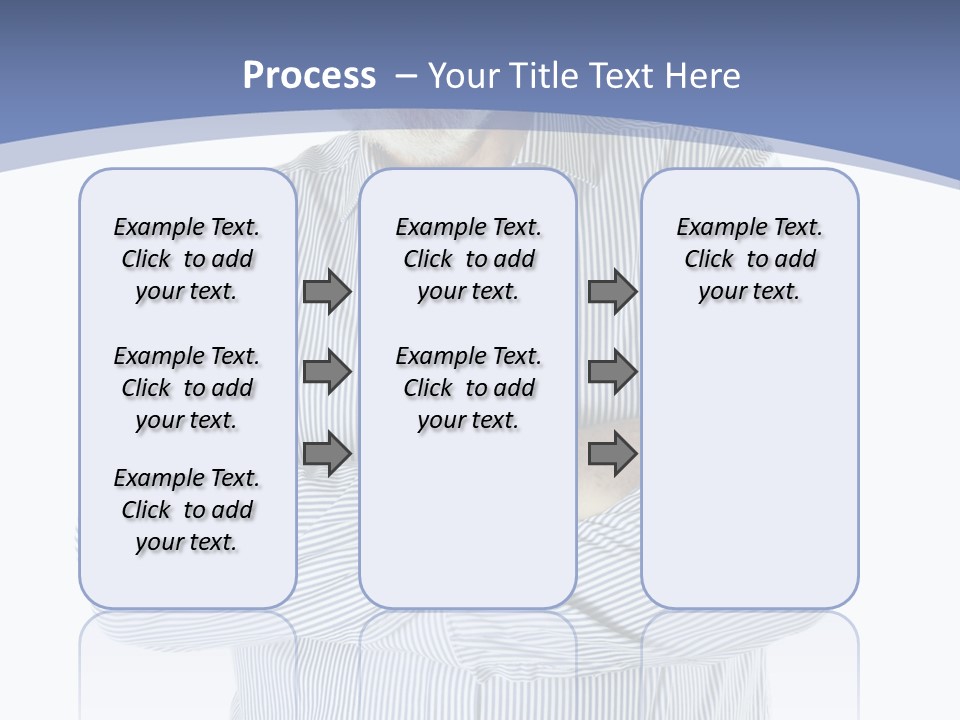 Process – Your Title Text Here

Example Text. Click to add your text.

Example Text. Click to add your text.

Example Text. Click to add your text.

Example Text. Click to add your text.

Example Text. Click to add your text.

Example Text. Click to add your text.